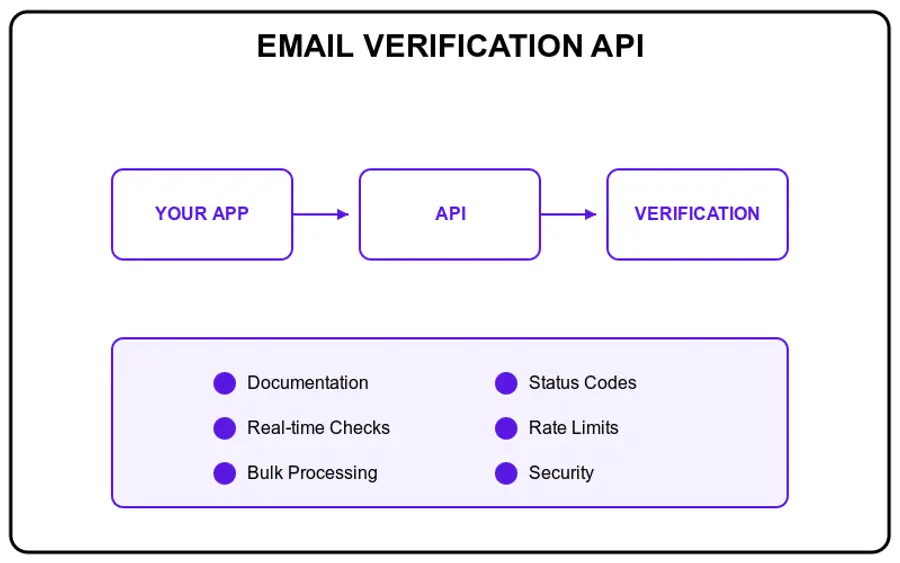 EMAIL VERIFICATION API

YOUR APP

API

VERIFICATION

Documentation
Real-time Checks
Bulk Processing

Status Codes
Rate Limits
Security